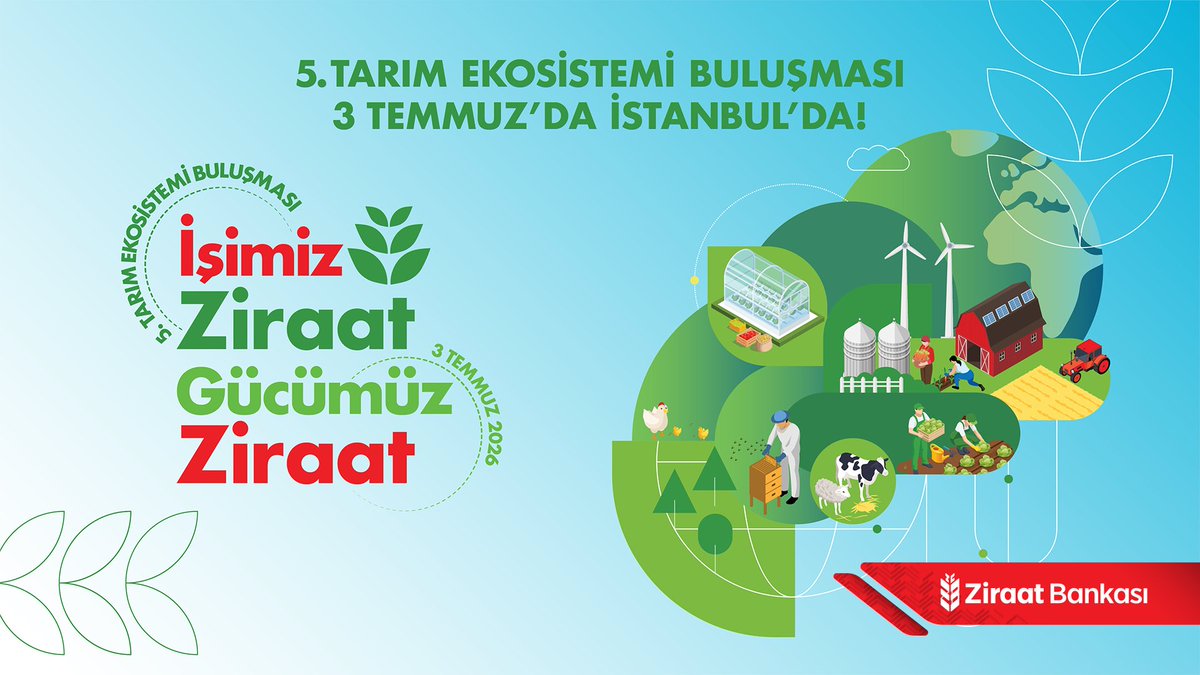 5. TARIM EKOSİSTEMİ BULUŞMASI
3 TEMMUZ'DA İSTANBUL'DA!

5. TARIM EKOSİSTEMİ BULUŞMASI

İşimiz Ziraat
Gücümüz Ziraat

3 TEMMUZ 2026

Ziraat Bankası